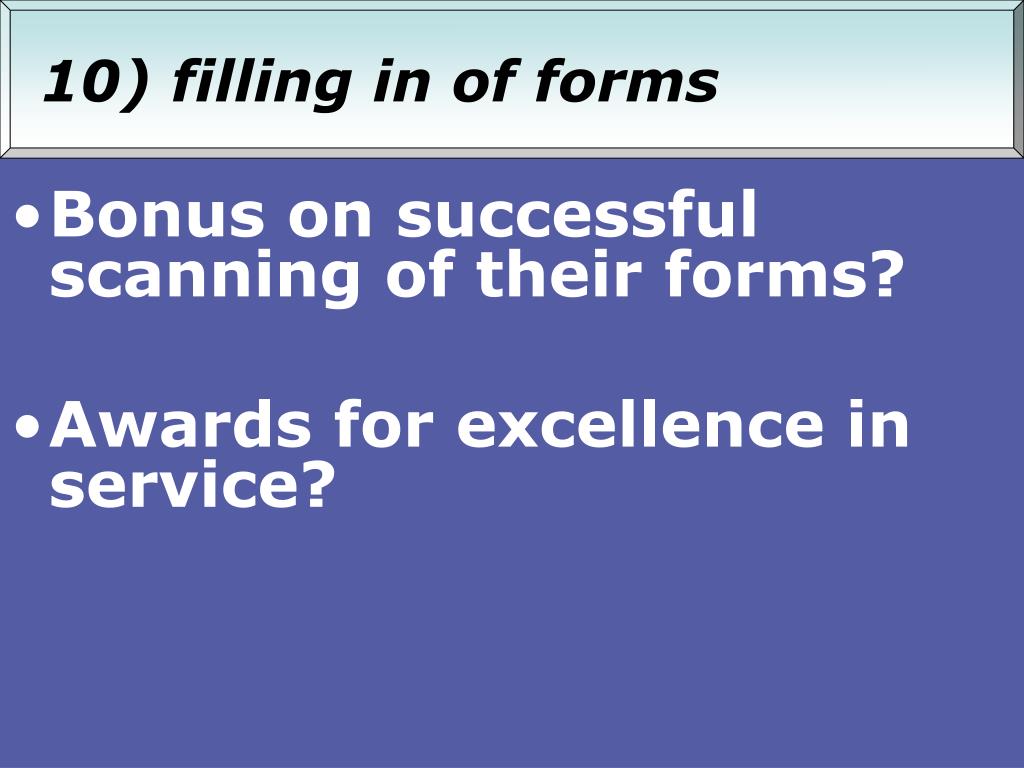 10) filling in of forms

• Bonus on successful scanning of their forms?

• Awards for excellence in service?